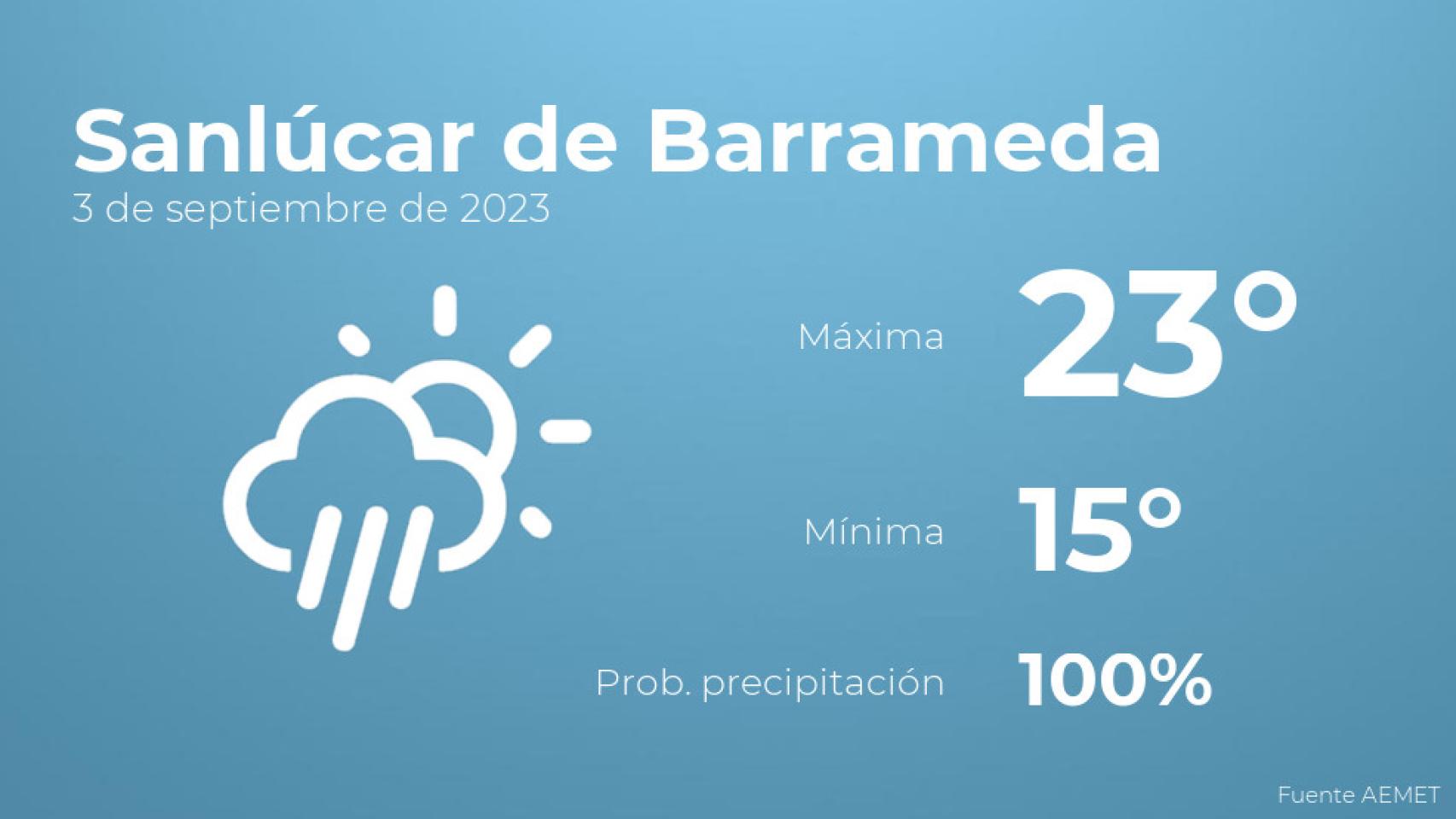 Sanlúcar de Barrameda
3 de septiembre de 2023

Máxima 23°

Mínima 15°

Prob. precipitación 100%

Fuente AEMET